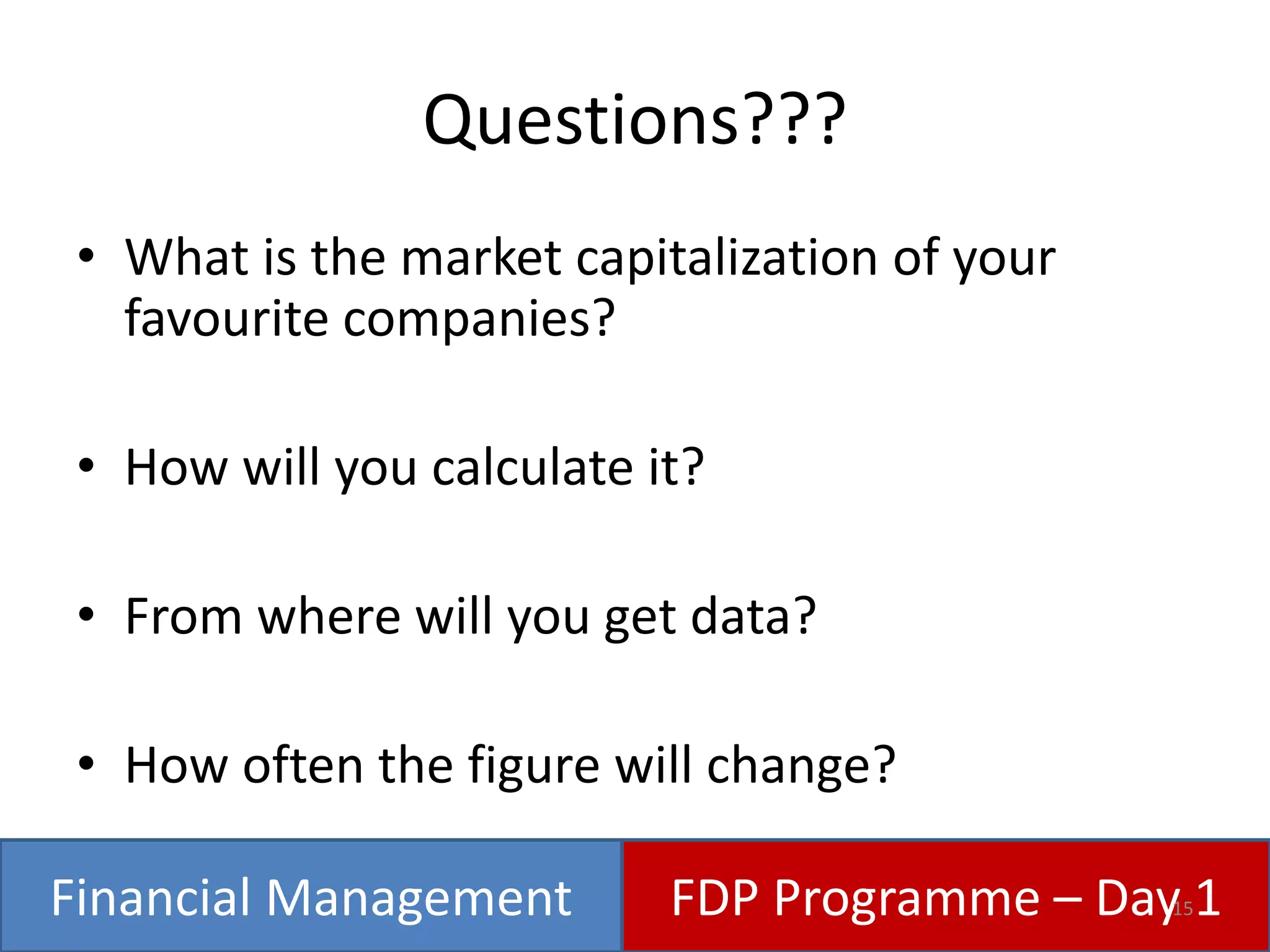 Questions???

• What is the market capitalization of your favourite companies?

• How will you calculate it?

• From where will you get data?

• How often the figure will change?

Financial Management

FDP Programme – Day 1

15